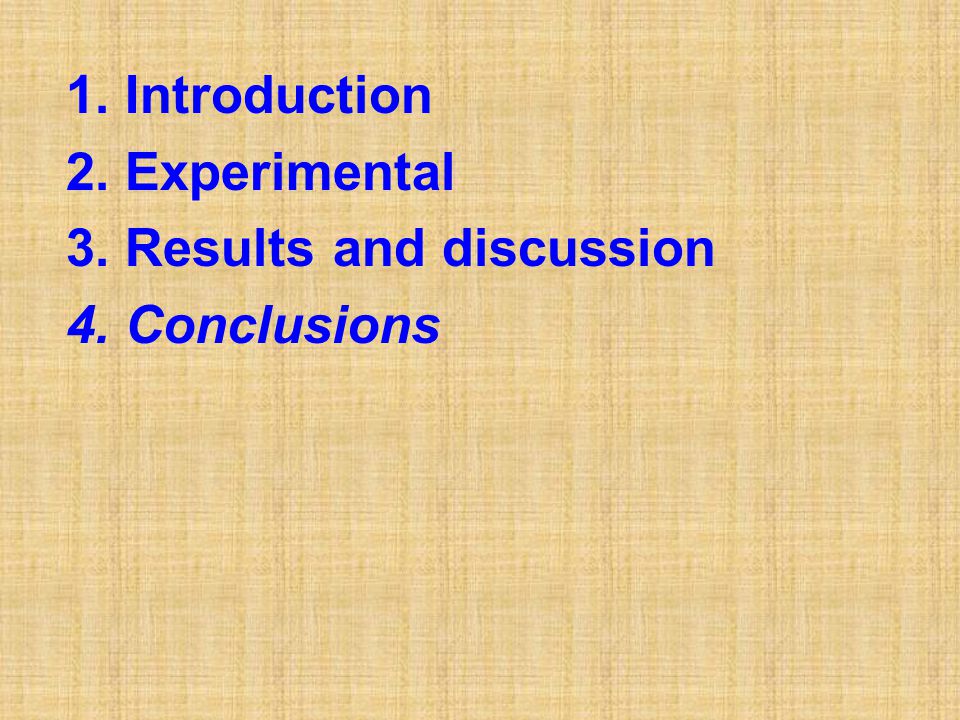 1. Introduction
2. Experimental
3. Results and discussion
4. Conclusions